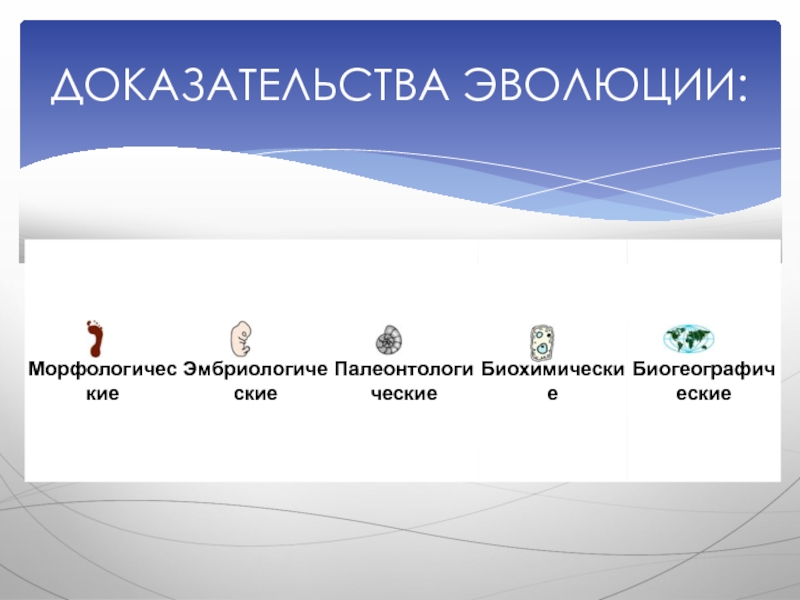 ДОКАЗАТЕЛЬСТВА ЭВОЛЮЦИИ:

Морфологические

Эмбриологические

Палеонтологические

Биохимические

Биогеографические